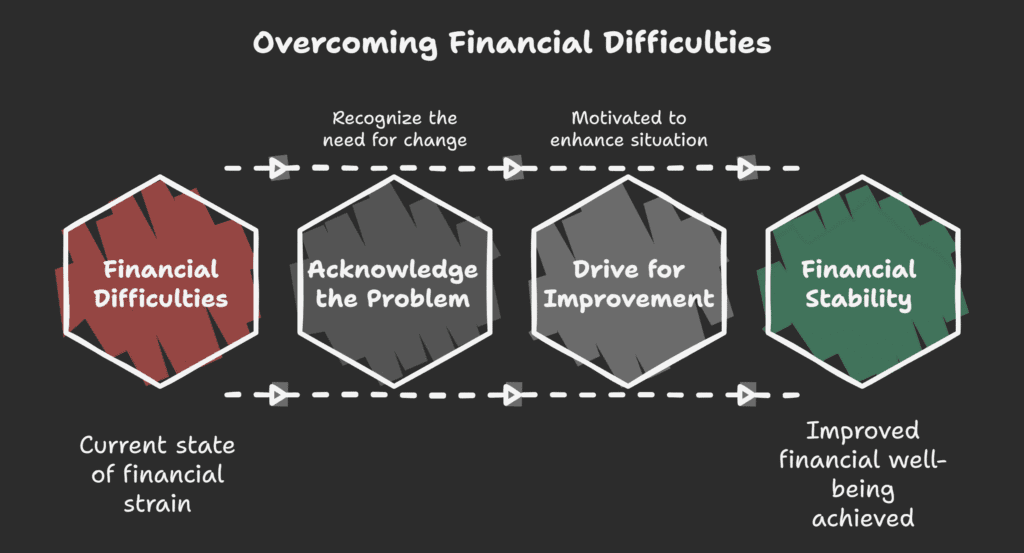 Overcoming Financial Difficulties

Recognize the need for change

Motivated to enhance situation

Financial Difficulties

Acknowledge the Problem

Drive for Improvement

Financial Stability

Current state of financial strain

Improved financial well-being achieved